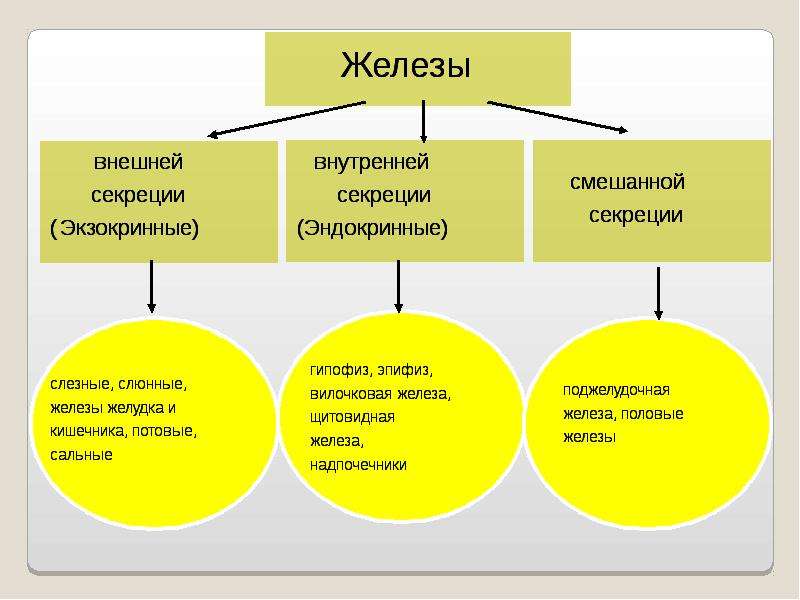 Железы

внешней секреции (Экзокринные)

внутренней секреции (Эндокринные)

смешанной секреции

слезные, слюнные, железы желудка и кишечника, потовые, сальные

гипофиз, эпифиз, вилочковая железа, щитовидная железа, надпочечники

поджелудочная железа, половые железы